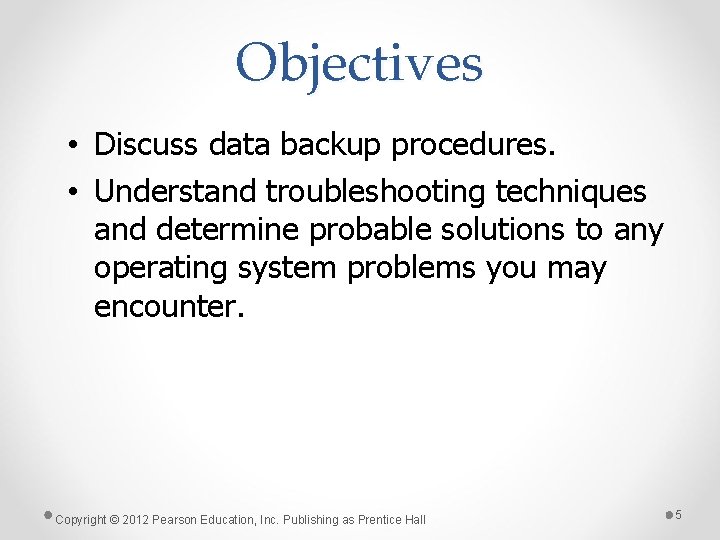 Objectives

• Discuss data backup procedures.
• Understand troubleshooting techniques and determine probable solutions to any operating system problems you may encounter.

Copyright © 2012 Pearson Education, Inc. Publishing as Prentice Hall

5